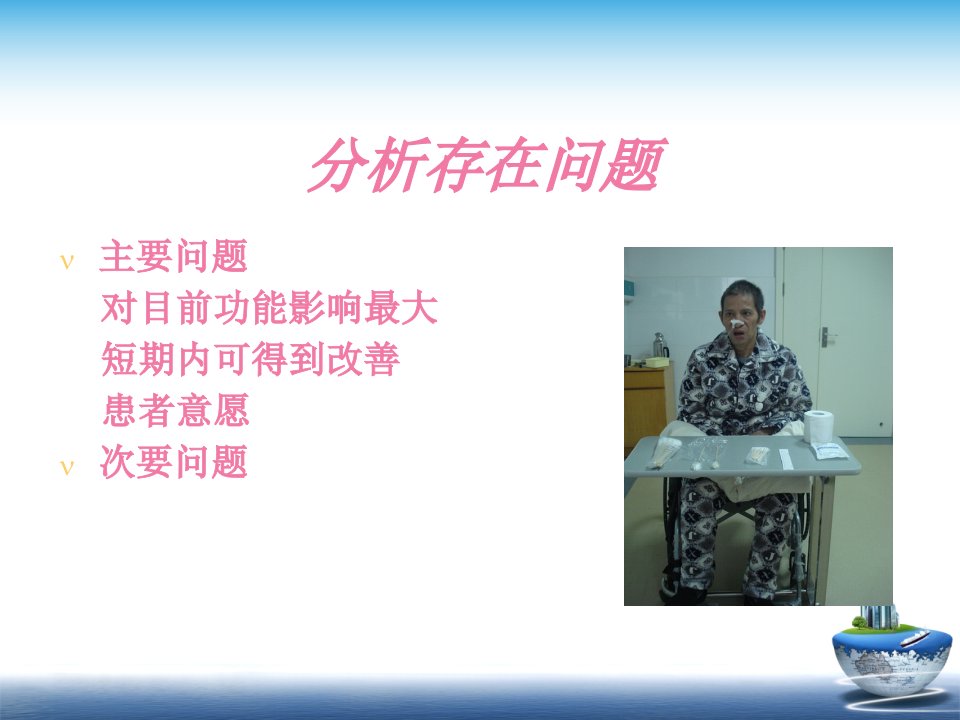 分析存在问题

ν 主要问题
对目前功能影响最大
短期内可得到改善
患者意愿
ν 次要问题